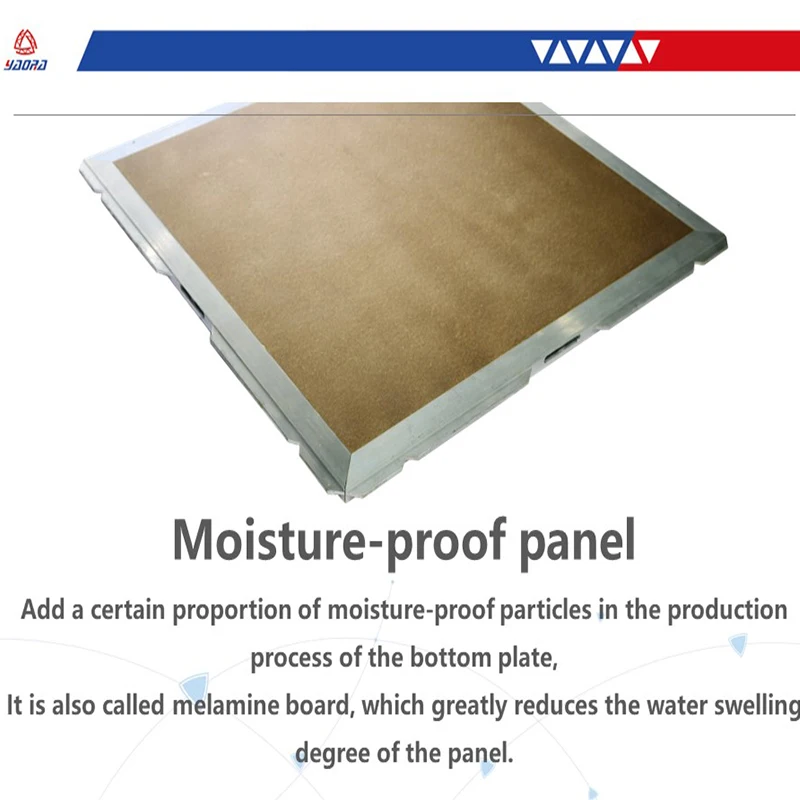 YAORA

Moisture-proof panel

Add a certain proportion of moisture-proof particles in the production process of the bottom plate,

It is also called melamine board, which greatly reduces the water swelling degree of the panel.